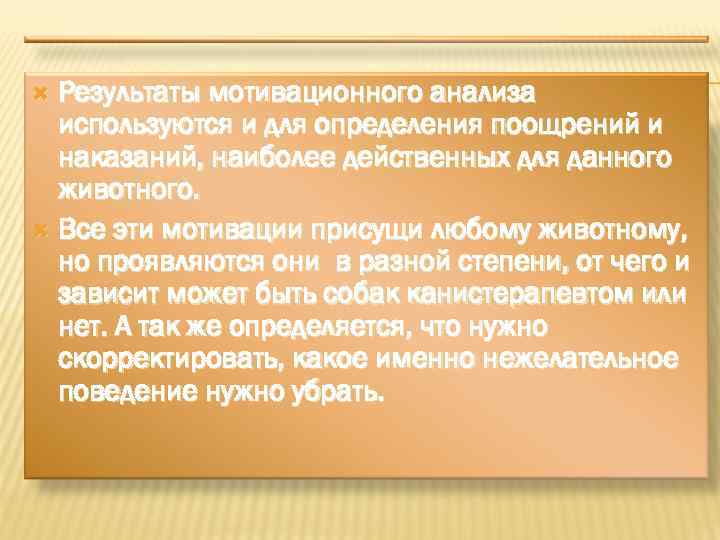 Результаты мотивационного анализа используются и для определения поощрений и наказаний, наиболее действенных для данного животного.

Все эти мотивации присущи любому животному, но проявляются они  в разной степени, от чего и зависит может быть собак канистерапевтом или нет. А так же определяется, что нужно скорректировать, какое именно нежелательное поведение нужно убрать.